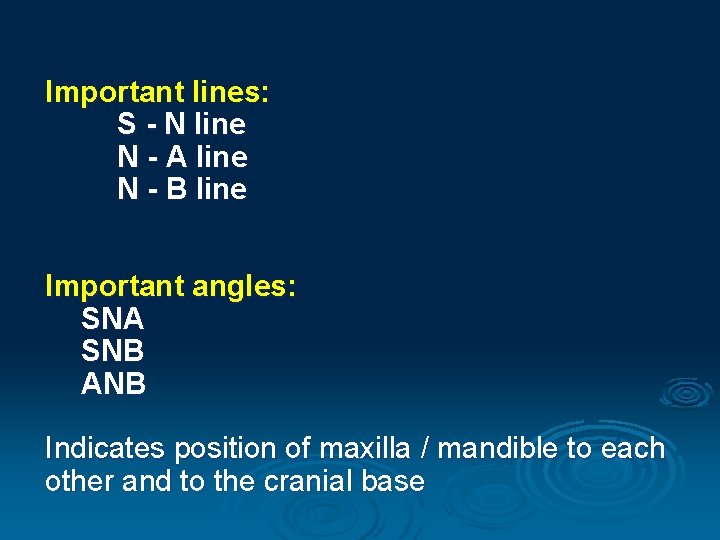 Important lines:
S - N line
N - A line
N - B line

Important angles:
SNA
SNB
ANB

Indicates position of maxilla / mandible to each other and to the cranial base